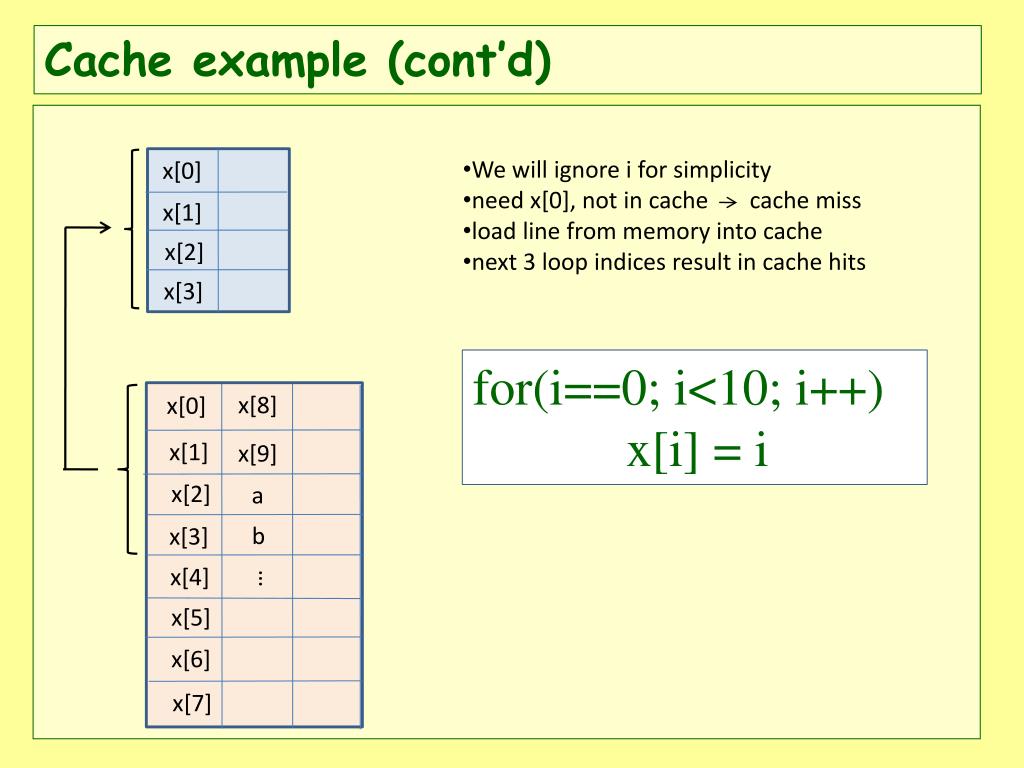 Cache example (cont'd)

| x[0] |  |
|---|---|
| x[1] |  |
| x[2] |  |
| x[3] |  |

| x[0] | x[8] |  |
|---|---|---|
| x[1] | x[9] |  |
| x[2] | a |  |
| x[3] | b |  |
| x[4] | ⋮ |  |
| x[5] |  |  |
| x[6] |  |  |
| x[7] |  |  |

•We will ignore i for simplicity
•need x[0], not in cache → cache miss
•load line from memory into cache
•next 3 loop indices result in cache hits

for(i==0; i<10; i++)
x[i] = i